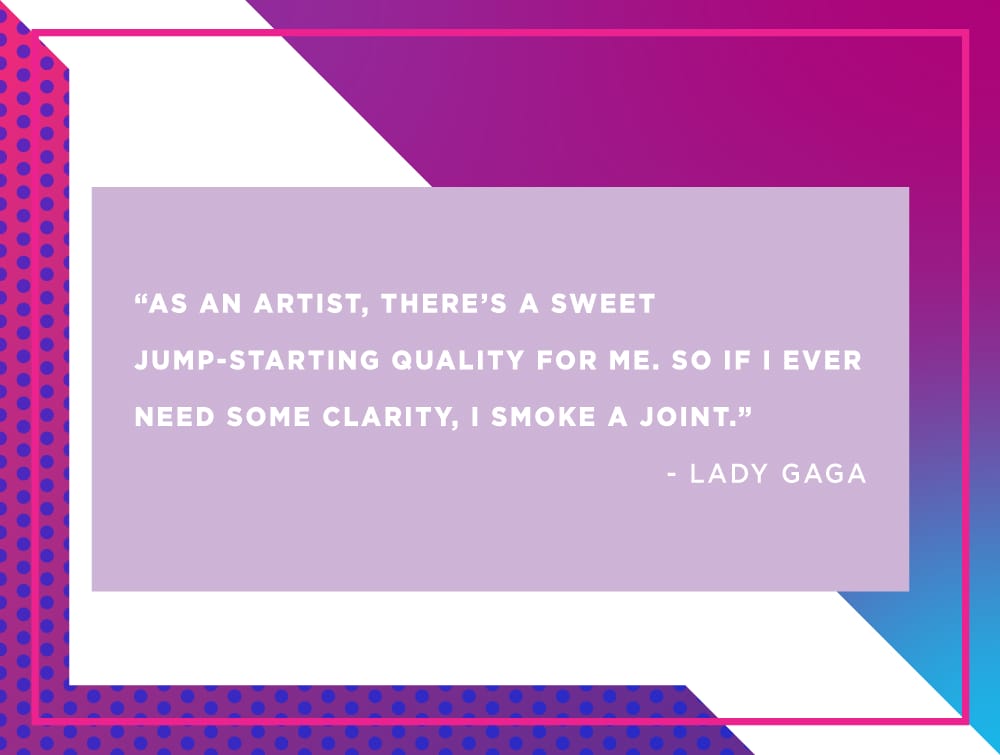 “AS AN ARTIST, THERE’S A SWEET JUMP-STARTING QUALITY FOR ME. SO IF I EVER NEED SOME CLARITY, I SMOKE A JOINT.”

- LADY GAGA